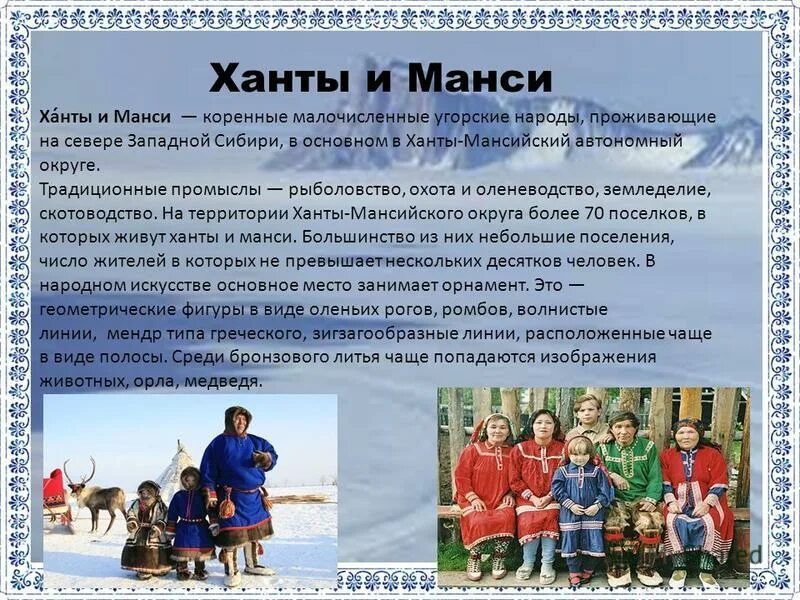 Ханты и Манси

Ха́нты и Манси — коренные малочисленные угорские народы, проживающие на севере Западной Сибири, в основном в Ханты-Мансийский автономный округе.
Традиционные промыслы — рыболовство, охота и оленеводство, земледелие, скотоводство. На территории Ханты-Мансийского округа более 70 поселков, в которых живут ханты и манси. Большинство из них небольшие поселения, число жителей в которых не превышает нескольких десятков человек. В народном искусстве основное место занимает орнамент. Это — геометрические фигуры в виде оленьих рогов, ромбов, волнистые линии, мендр типа греческого, зигзагообразные линии, расположенные чаще в виде полосы. Среди бронзового литья чаще попадаются изображения животных, орла, медведя.